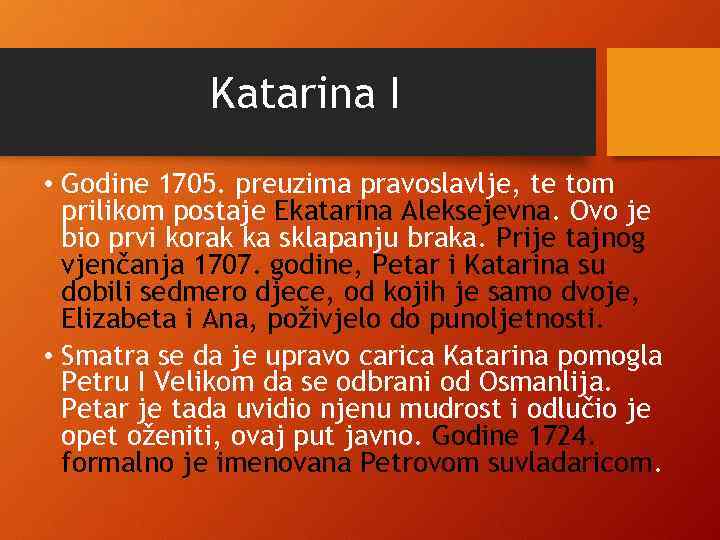 Katarina I

• Godine 1705. preuzima pravoslavlje, te tom prilikom postaje Ekatarina Aleksejevna. Ovo je bio prvi korak ka sklapanju braka. Prije tajnog vjenčanja 1707. godine, Petar i Katarina su dobili sedmero djece, od kojih je samo dvoje, Elizabeta i Ana, poživjelo do punoljetnosti.

• Smatra se da je upravo carica Katarina pomogla Petru I Velikom da se odbrani od Osmanlija. Petar je tada uvidio njenu mudrost i odlučio je opet oženiti, ovaj put javno. Godine 1724. formalno je imenovana Petrovom suvladaricom.